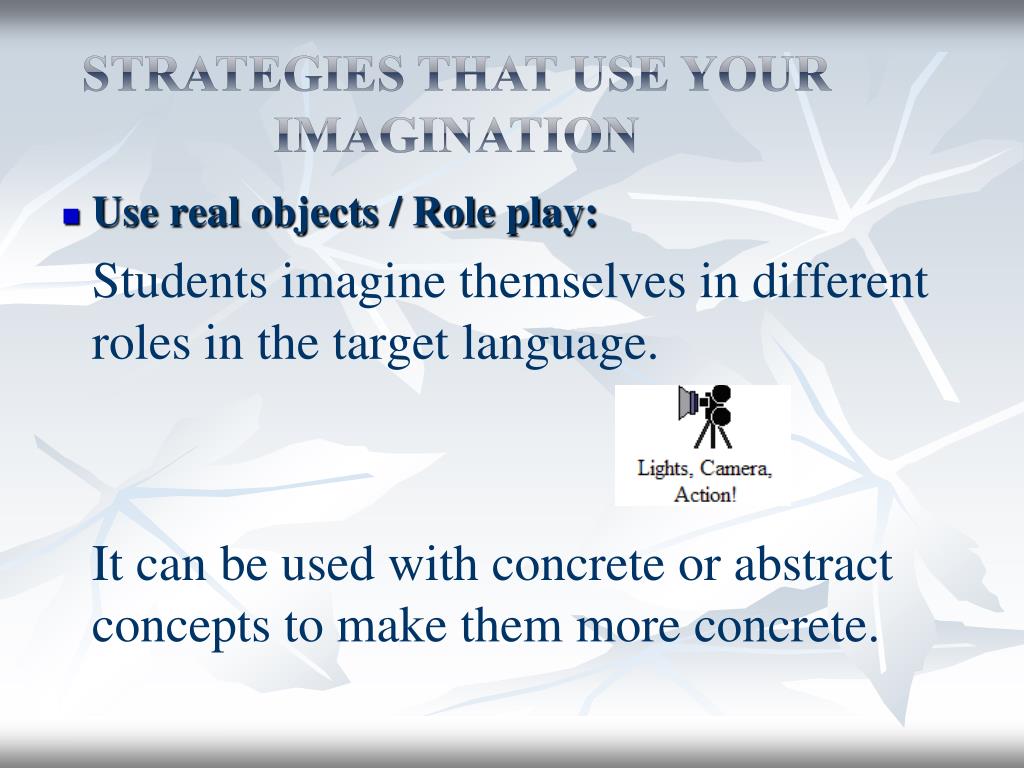 STRATEGIES THAT USE YOUR IMAGINATION

Use real objects / Role play:

Students imagine themselves in different roles in the target language.

Lights, Camera, Action!

It can be used with concrete or abstract concepts to make them more concrete.